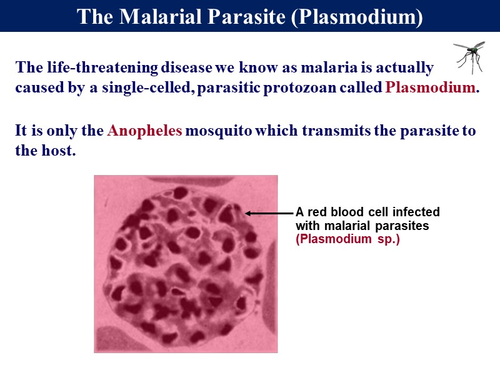 The Malarial Parasite (Plasmodium)

The life-threatening disease we know as malaria is actually caused by a single-celled, parasitic protozoan called Plasmodium.

It is only the Anopheles mosquito which transmits the parasite to the host.

A red blood cell infected with malarial parasites (Plasmodium sp.)